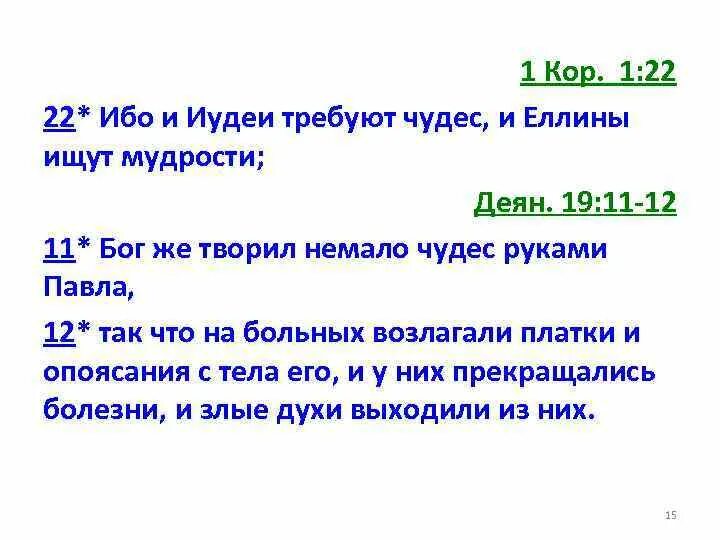 1 Кор. 1:22

22* Ибо и Иудеи требуют чудес, и Еллины ищут мудрости;

Деян. 19:11-12

11* Бог же творил немало чудес руками Павла,

12* так что на больных возлагали платки и опоясания с тела его, и у них прекращались болезни, и злые духи выходили из них.

15